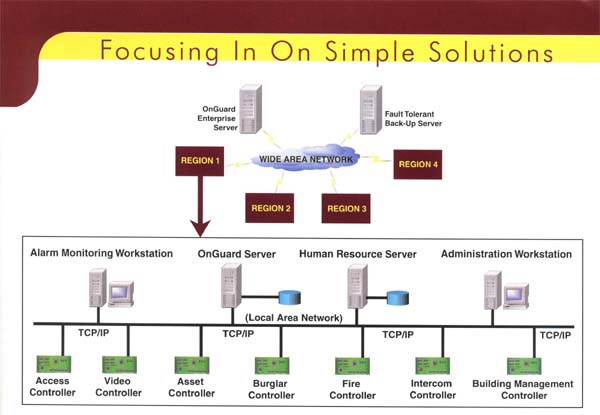 Focusing In On Simple Solutions

OnGuard Enterprise Server

Fault Tolerant Back-Up Server

REGION 1

WIDE AREA NETWORK

REGION 4

REGION 2

REGION 3

Alarm Monitoring Workstation

OnGuard Server

Human Resource Server

Administration Workstation

(Local Area Network)

TCP/IP

TCP/IP

TCP/IP

TCP/IP

Access Controller

Video Controller

Asset Controller

Burglar Controller

Fire Controller

Intercom Controller

Building Management Controller